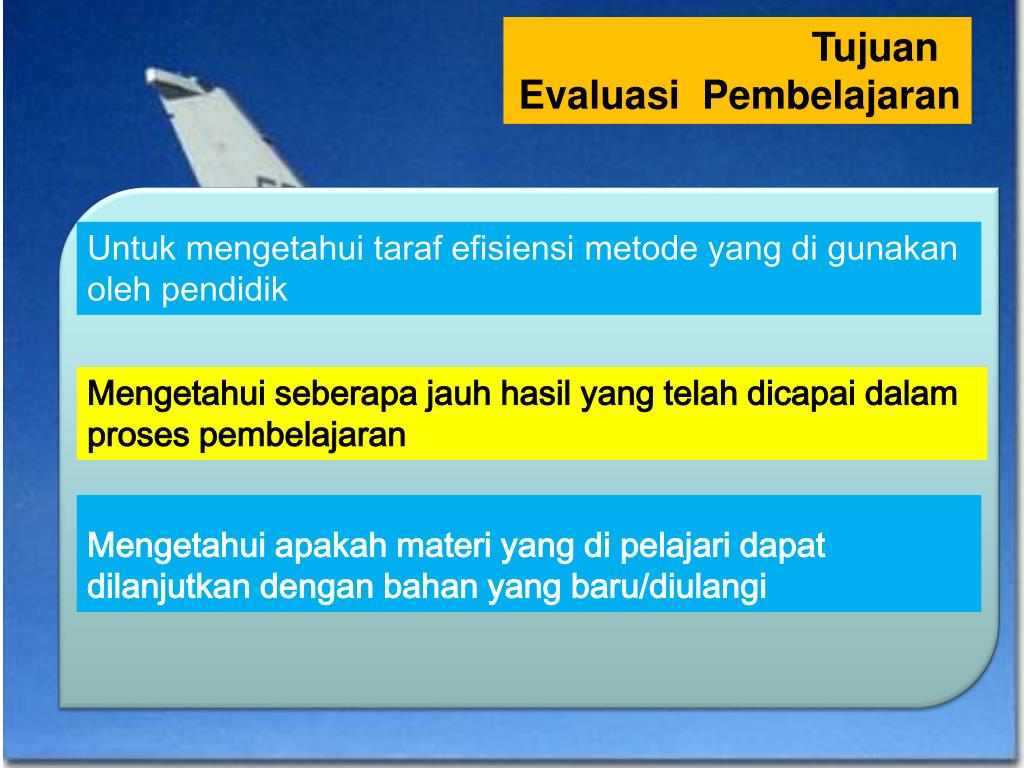 Tujuan
Evaluasi Pembelajaran

Untuk mengetahui taraf efisiensi metode yang di gunakan oleh pendidik

Mengetahui seberapa jauh hasil yang telah dicapai dalam proses pembelajaran

Mengetahui apakah materi yang di pelajari dapat dilanjutkan dengan bahan yang baru/diulangi